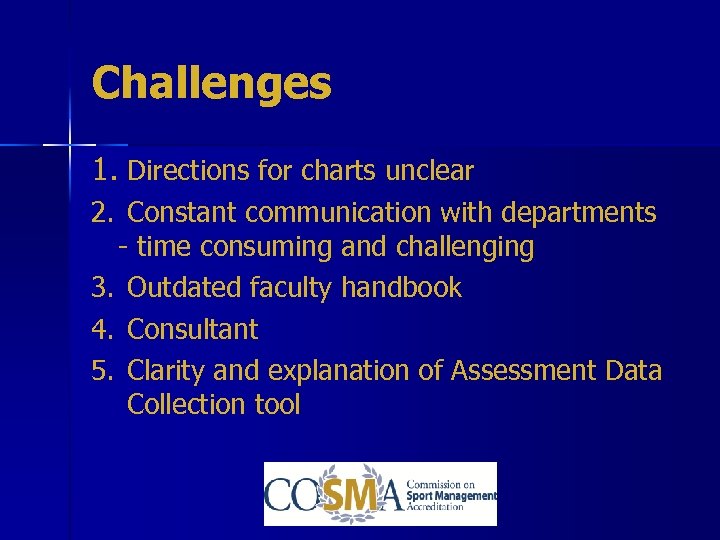 Challenges

1. Directions for charts unclear
2. Constant communication with departments - time consuming and challenging
3. Outdated faculty handbook
4. Consultant
5. Clarity and explanation of Assessment Data Collection tool

COSMA Commission on Sport Management Accreditation